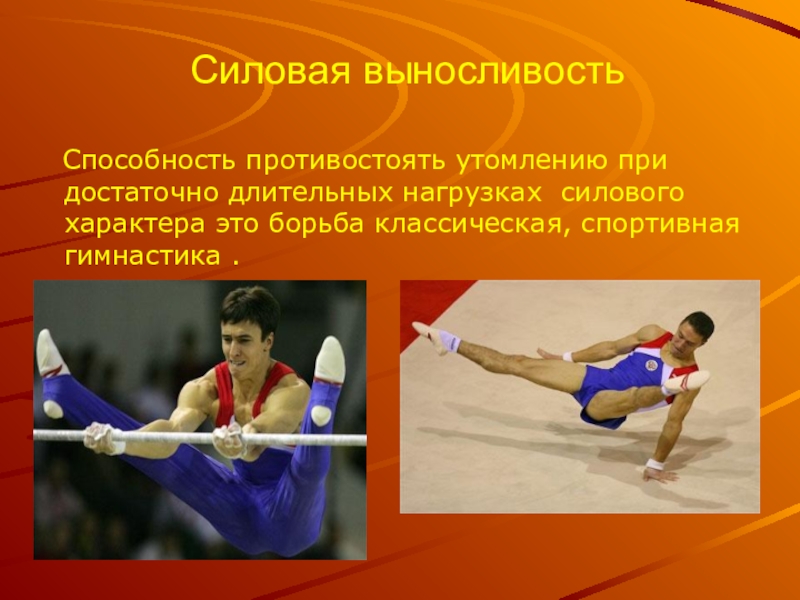 Силовая выносливость

Способность противостоять утомлению при достаточно длительных нагрузках силового характера это борьба классическая, спортивная гимнастика .